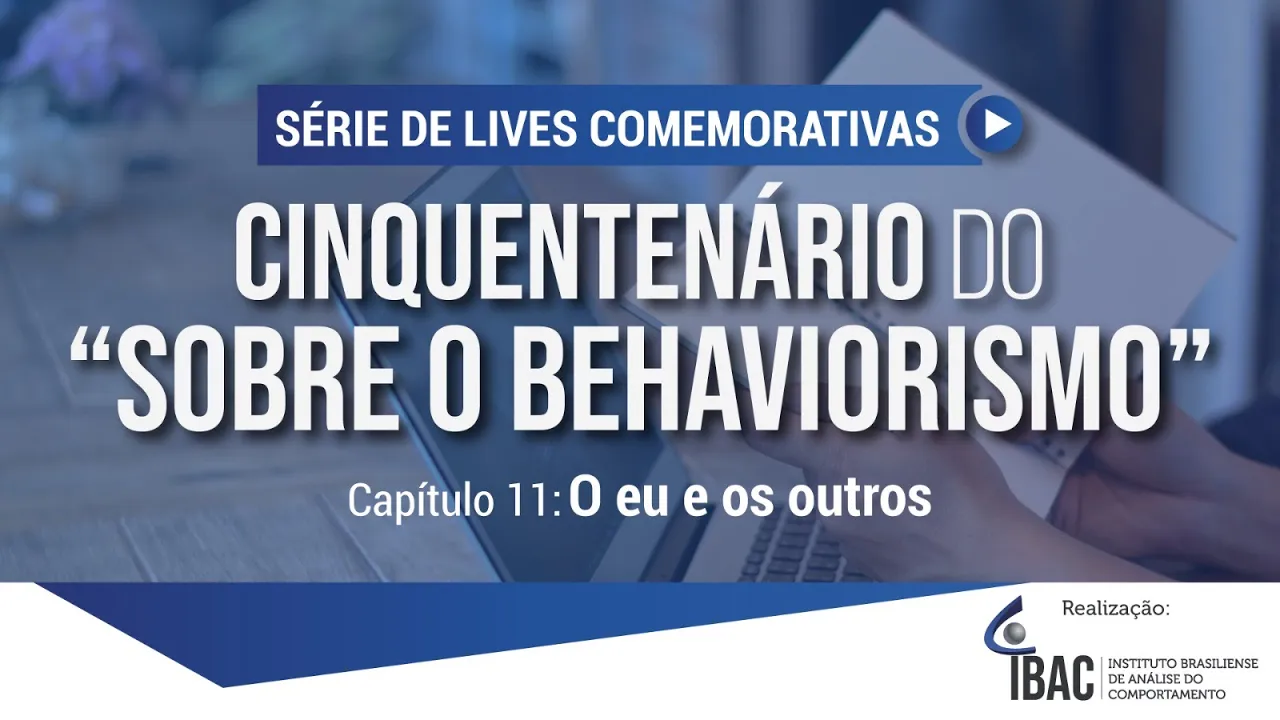 SÉRIE DE LIVES COMEMORATIVAS

CINQUENTENÁRIO DO "SOBRE O BEHAVIORISMO"

Capítulo 11: O eu e os outros

Realização:

IBAC INSTITUTO BRASILIENSE DE ANÁLISE DO COMPORTAMENTO